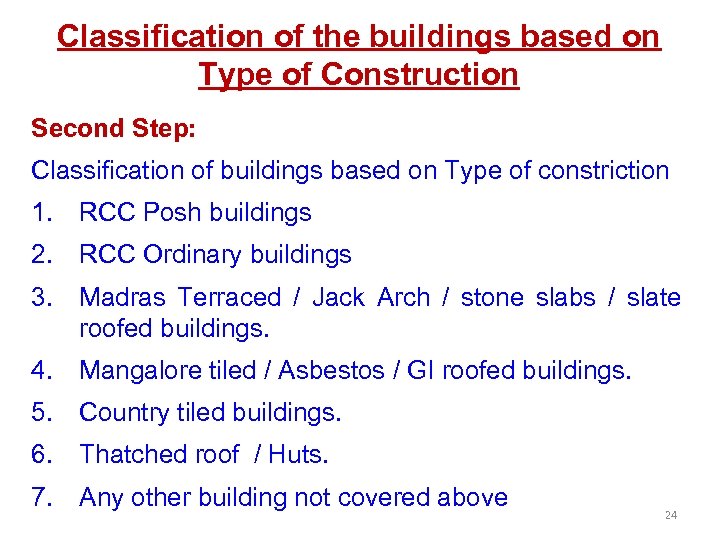 Classification of the buildings based on Type of Construction

Second Step:

Classification of buildings based on Type of constriction

1. RCC Posh buildings

2. RCC Ordinary buildings

3. Madras Terraced / Jack Arch / stone slabs / slate roofed buildings.

4. Mangalore tiled / Asbestos / GI roofed buildings.

5. Country tiled buildings.

6. Thatched roof / Huts.

7. Any other building not covered above

24